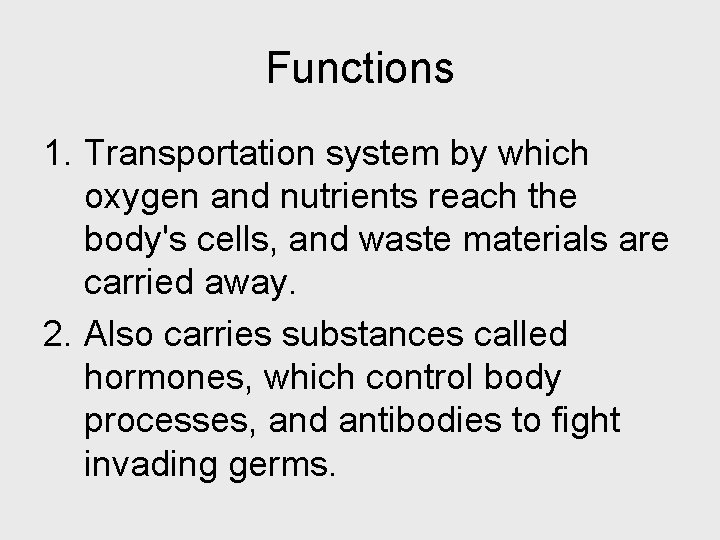 Functions

1. Transportation system by which oxygen and nutrients reach the body's cells, and waste materials are carried away.

2. Also carries substances called hormones, which control body processes, and antibodies to fight invading germs.